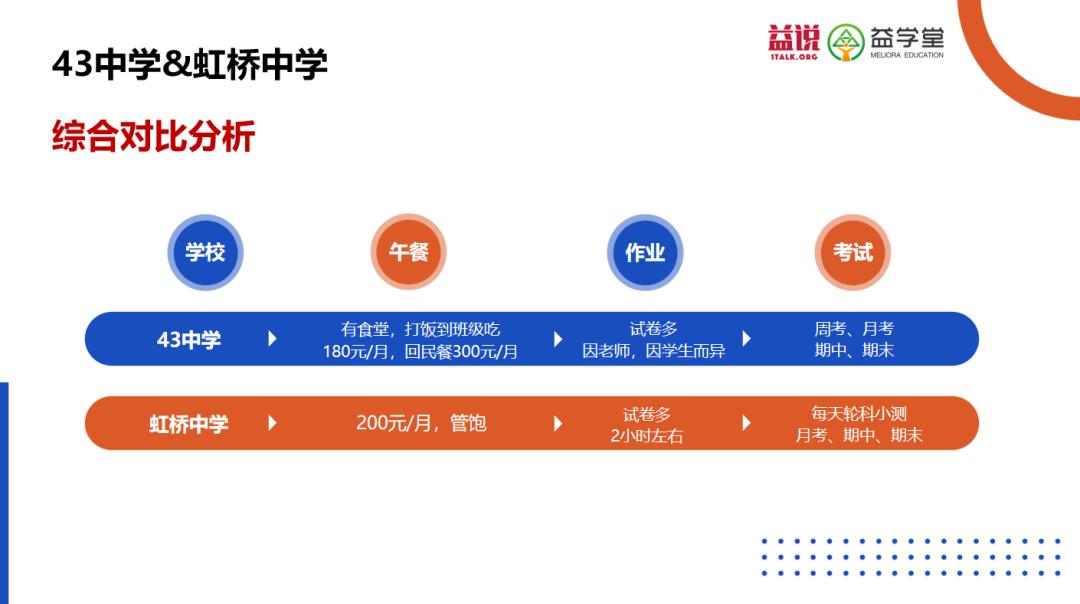 43中学&虹桥中学

益说 ITALK.ORG 益学堂 MELIORA EDUCATION

综合对比分析

| 学校 | 午餐 | 作业 | 考试 |
|---|---|---|---|
| 43中学 | 有食堂，打饭到班级吃 180元/月，回民餐300元/月 | 试卷多 因老师，因学生而异 | 周考、月考 期中、期末 |
| 虹桥中学 | 200元/月，管饱 | 试卷多 2小时左右 | 每天轮科小测 月考、期中、期末 |